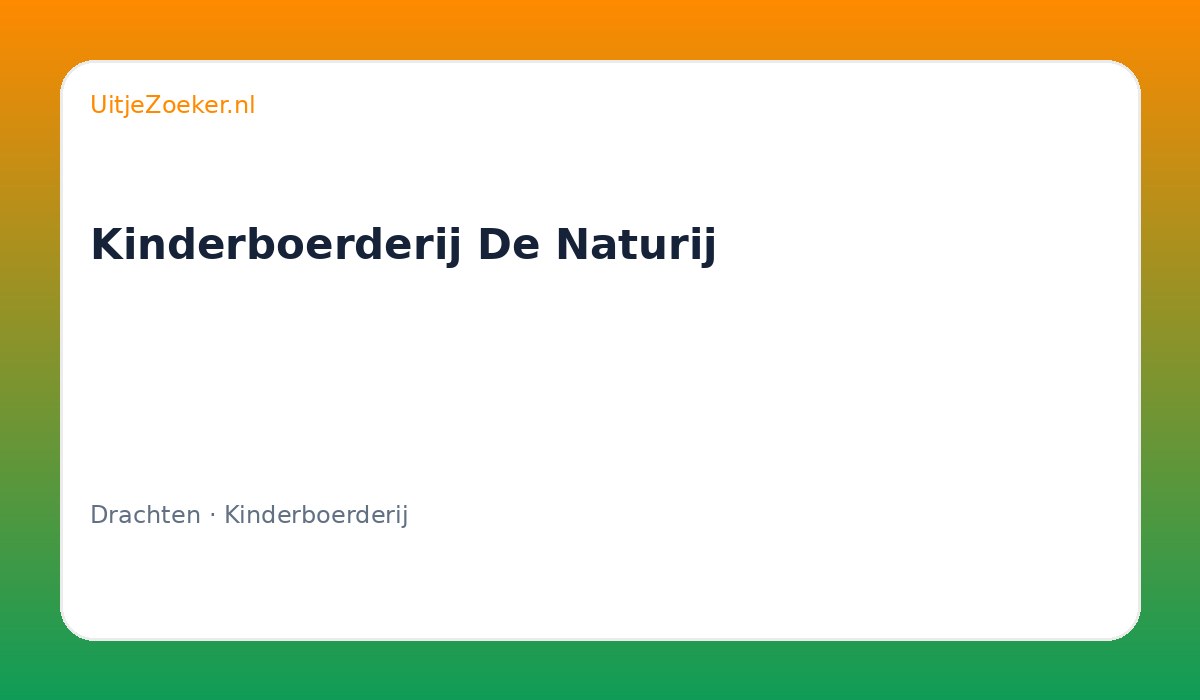 UitjeZoeker.nl

Kinderboerderij De Naturij

Drachten · Kinderboerderij